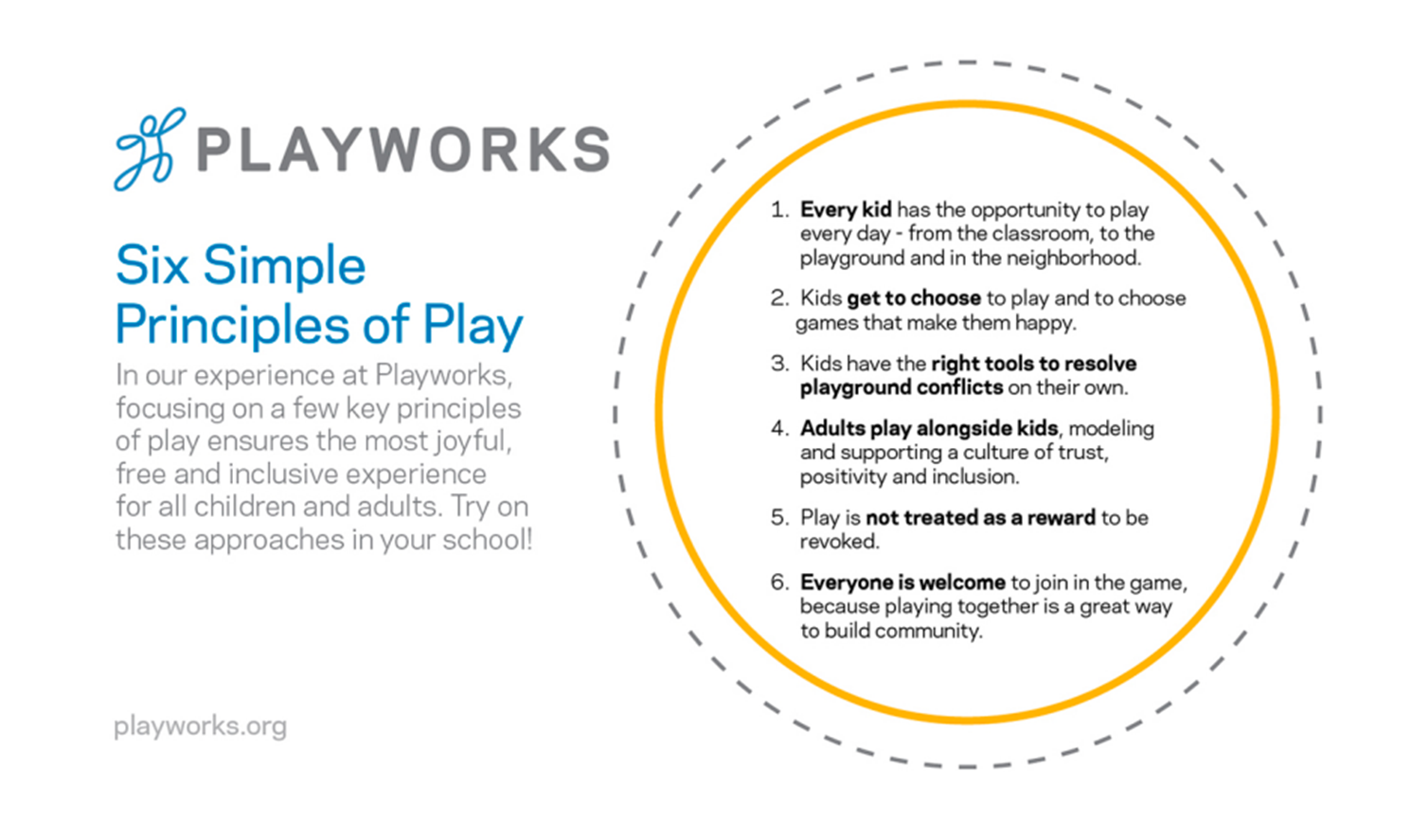 PLAYWORKS

Six Simple Principles of Play

In our experience at Playworks, focusing on a few key principles of play ensures the most joyful, free and inclusive experience for all children and adults. Try on these approaches in your school!

playworks.org

1. Every kid has the opportunity to play every day - from the classroom, to the playground and in the neighborhood.

2. Kids get to choose to play and to choose games that make them happy.

3. Kids have the right tools to resolve playground conflicts on their own.

4. Adults play alongside kids, modeling and supporting a culture of trust, positivity and inclusion.

5. Play is not treated as a reward to be revoked.

6. Everyone is welcome to join in the game, because playing together is a great way to build community.